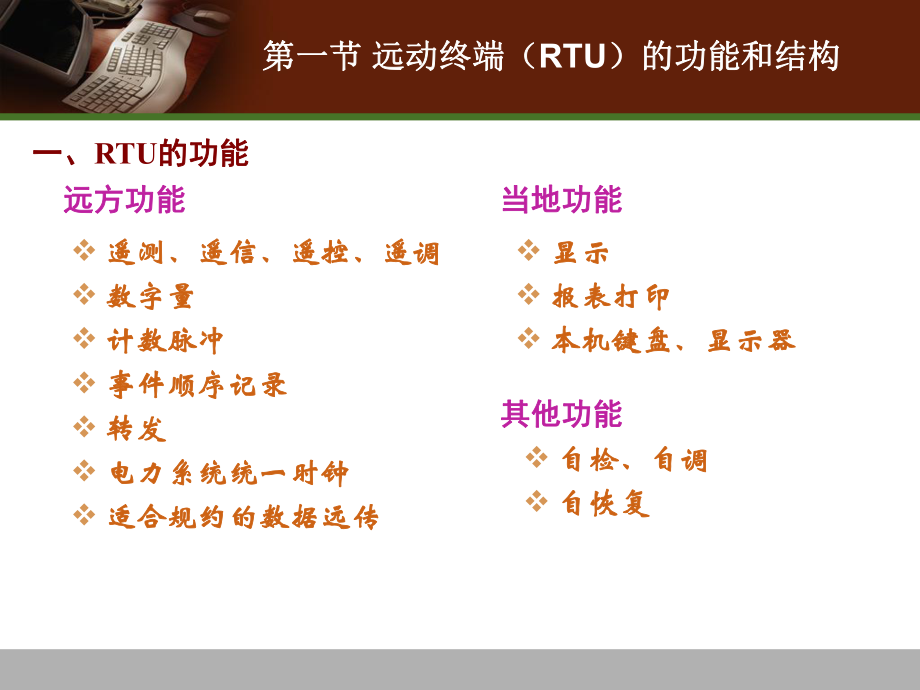 第一节 远动终端（RTU）的功能和结构

一、RTU的功能

远方功能

❖ 遥测、遥信、遥控、遥调
❖ 数字量
❖ 计数脉冲
❖ 事件顺序记录
❖ 转发
❖ 电力系统统一时钟
❖ 适合规约的数据远传

当地功能

❖ 显示
❖ 报表打印
❖ 本机键盘、显示器

其他功能

❖ 自检、自调
❖ 自恢复